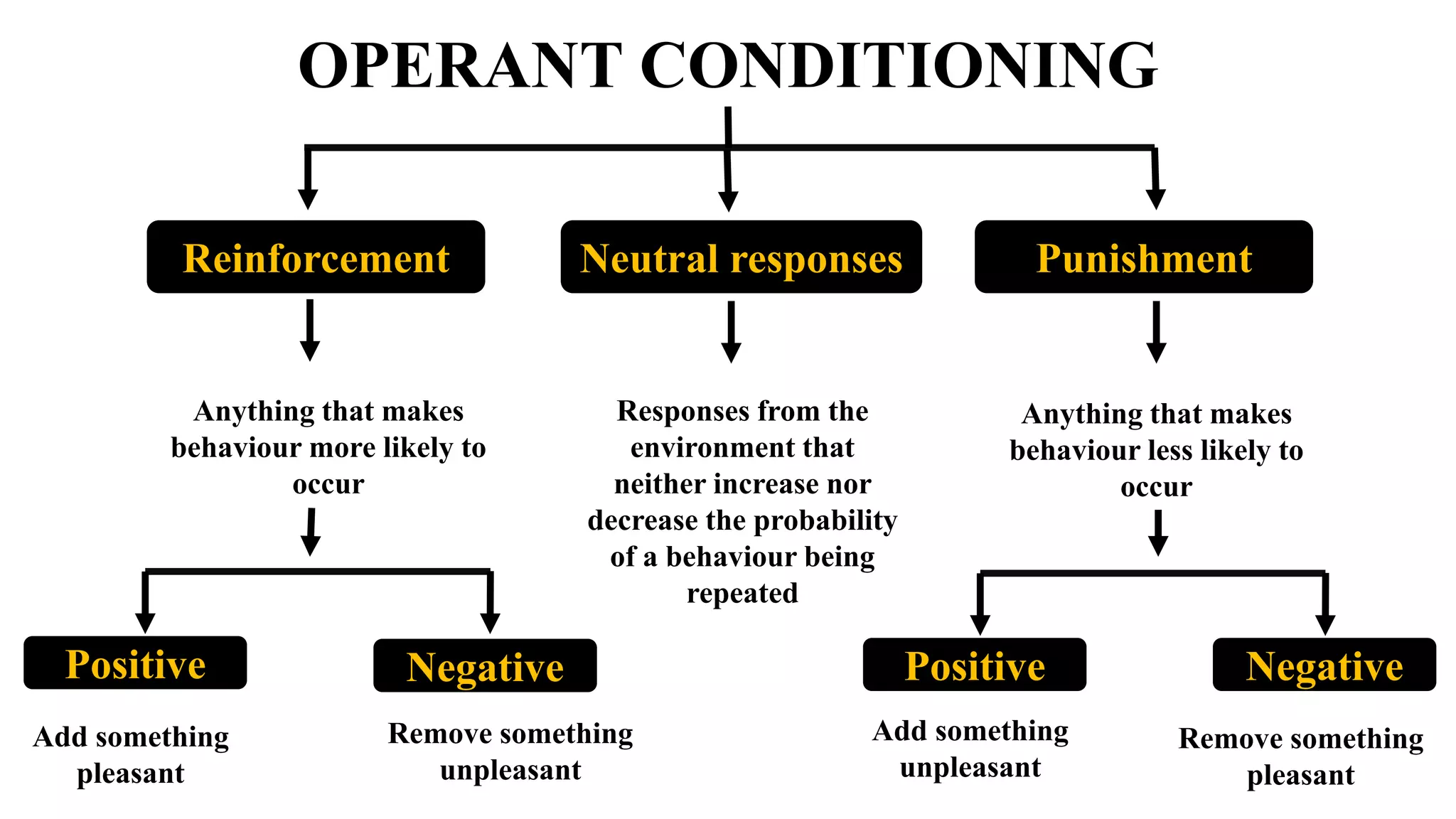 OPERANT CONDITIONING

Reinforcement

Anything that makes behaviour more likely to occur

Positive

Add something pleasant

Negative

Remove something unpleasant

Neutral responses

Responses from the environment that neither increase nor decrease the probability of a behaviour being repeated

Punishment

Anything that makes behaviour less likely to occur

Positive

Add something unpleasant

Negative

Remove something pleasant